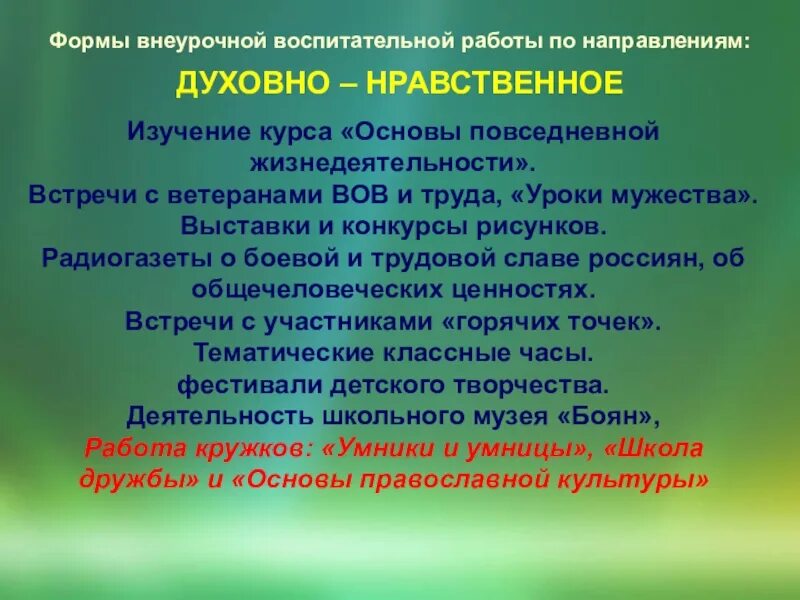 Формы внеурочной воспитательной работы по направлениям:

ДУХОВНО – НРАВСТВЕННОЕ

Изучение курса «Основы повседневной жизнедеятельности».
Встречи с ветеранами ВОВ и труда, «Уроки мужества».
Выставки и конкурсы рисунков.
Радиогазеты о боевой и трудовой славе россиян, об общечеловеческих ценностях.
Встречи с участниками «горячих точек».
Тематические классные часы.
фестивали детского творчества.
Деятельность школьного музея «Боян»,
Работа кружков: «Умники и умницы», «Школа дружбы» и «Основы православной культуры»